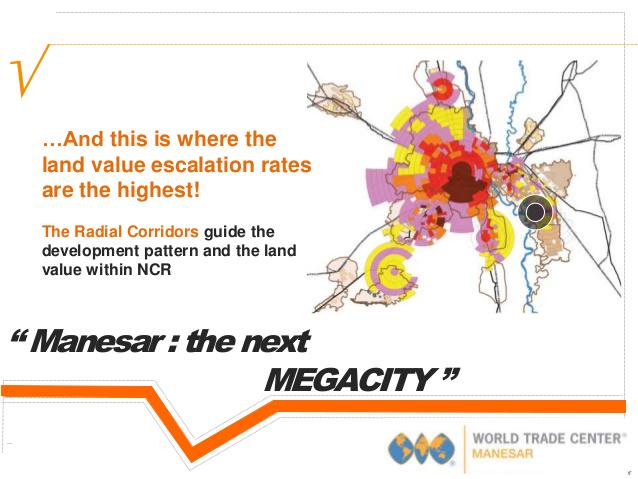 …And this is where the land value escalation rates are the highest!

The Radial Corridors guide the development pattern and the land value within NCR

“ Manesar : the next MEGACITY ”

WORLD TRADE CENTER®
MANESAR